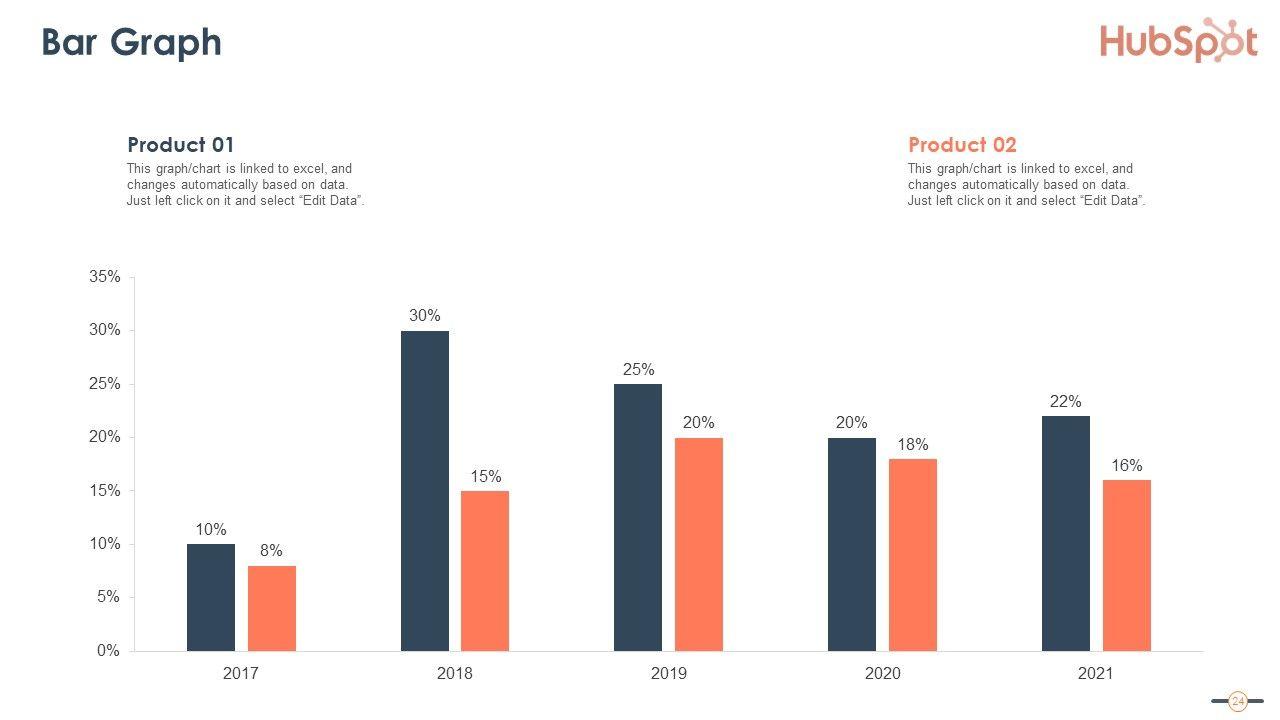 Bar Graph

HubSpot

Product 01
This graph/chart is linked to excel, and changes automatically based on data. Just left click on it and select “Edit Data”.

Product 02
This graph/chart is linked to excel, and changes automatically based on data. Just left click on it and select “Edit Data”.

35%
30%
25%
20%
15%
10%
5%
0%

10%
8%
30%
15%
25%
20%
20%
18%
22%
16%

2017
2018
2019
2020
2021

24